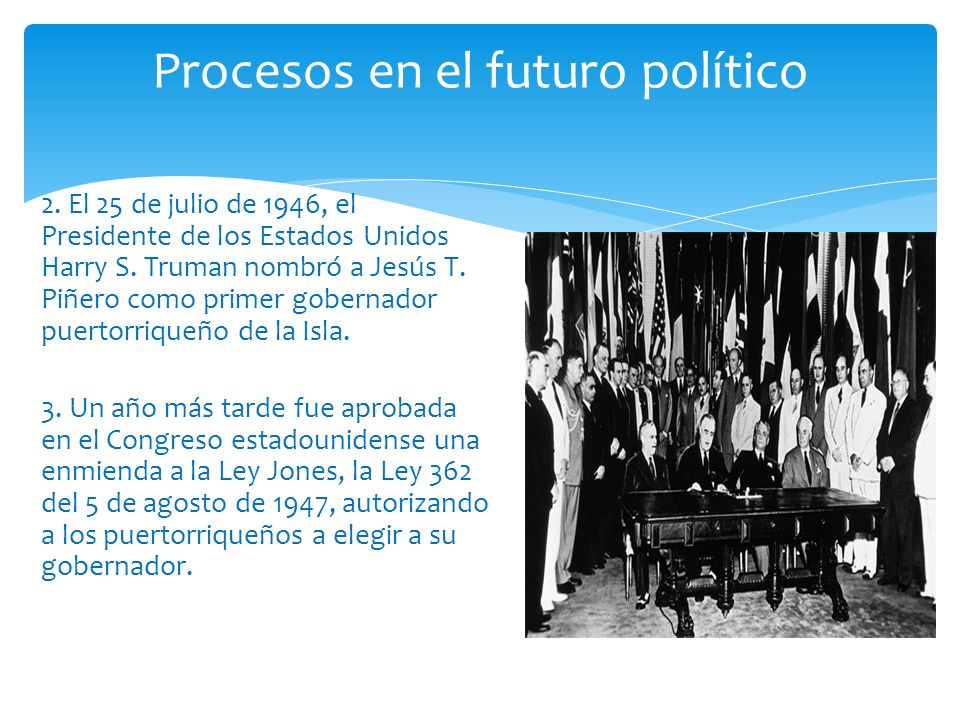 Procesos en el futuro político

2. El 25 de julio de 1946, el Presidente de los Estados Unidos Harry S. Truman nombró a Jesús T. Piñero como primer gobernador puertorriqueño de la Isla.

3. Un año más tarde fue aprobada en el Congreso estadounidense una enmienda a la Ley Jones, la Ley 362 del 5 de agosto de 1947, autorizando a los puertorriqueños a elegir a su gobernador.